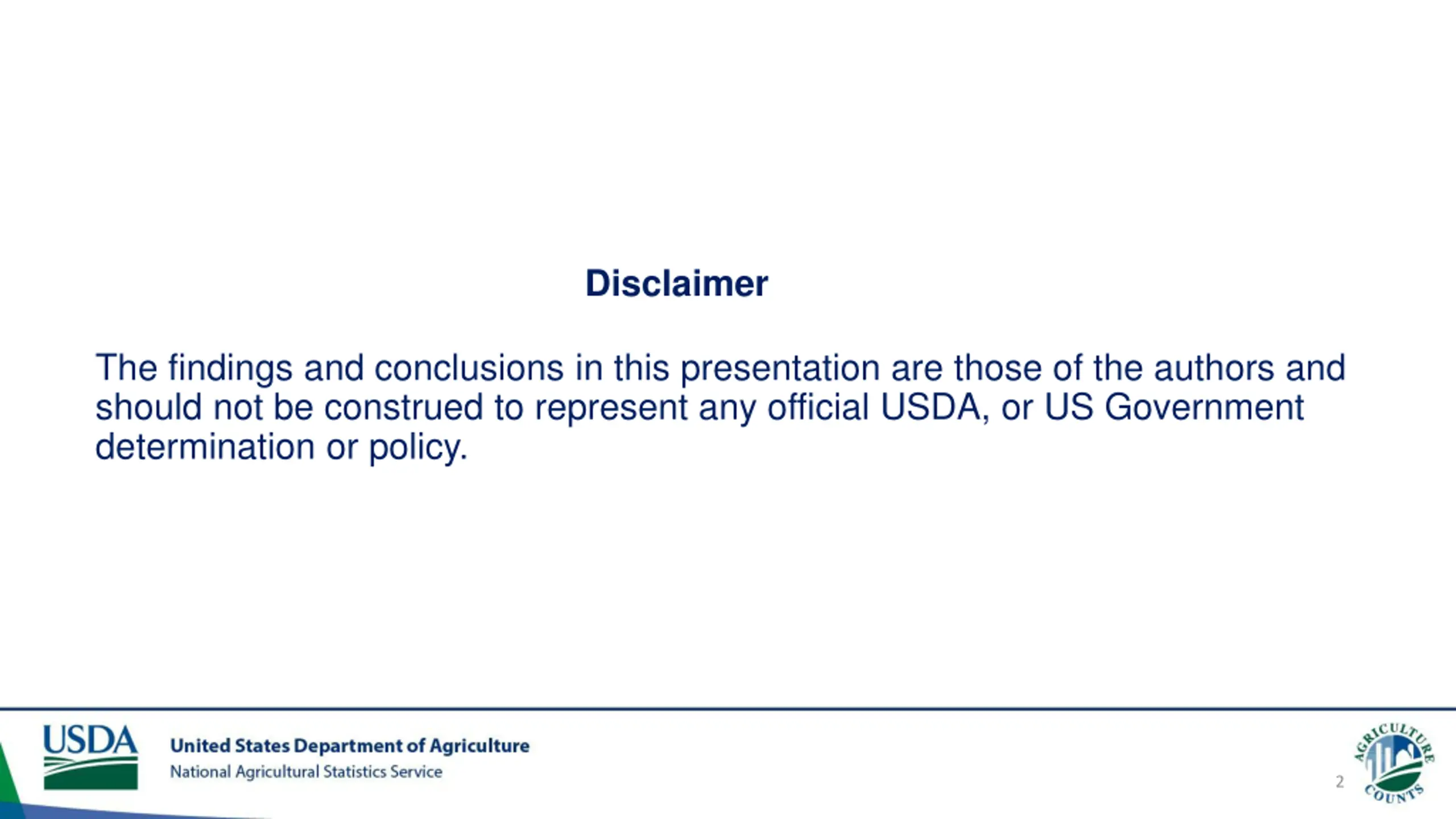 Disclaimer

The findings and conclusions in this presentation are those of the authors and should not be construed to represent any official USDA, or US Government determination or policy.

USDA

United States Department of Agriculture
National Agricultural Statistics Service

2

AGRICULTURE COUNTS